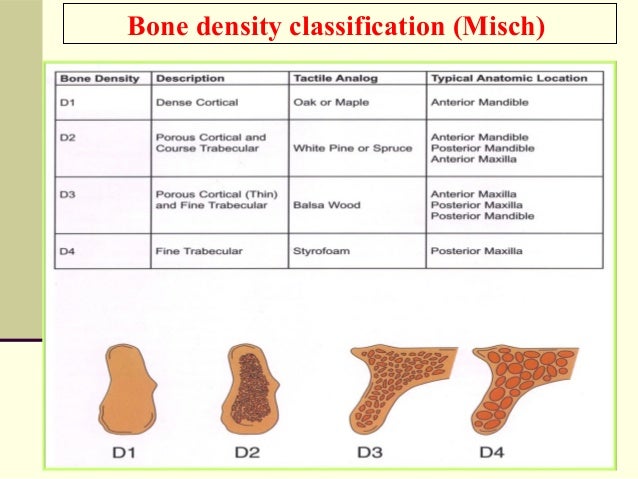 Bone density classification (Misch)

| Bone Density | Description | Tactile Analog | Typical Anatomic Location |
|---|---|---|---|
| D1 | Dense Cortical | Oak or Maple | Anterior Mandible |
| D2 | Porous Cortical and Course Trabecular | White Pine or Spruce | Anterior Mandible Posterior Mandible Anterior Maxilla |
| D3 | Porous Cortical (Thin) and Fine Trabecular | Balsa Wood | Anterior Maxilla Posterior Maxilla Posterior Mandible |
| D4 | Fine Trabecular | Styrofoam | Posterior Maxilla |

D1 D2 D3 D4